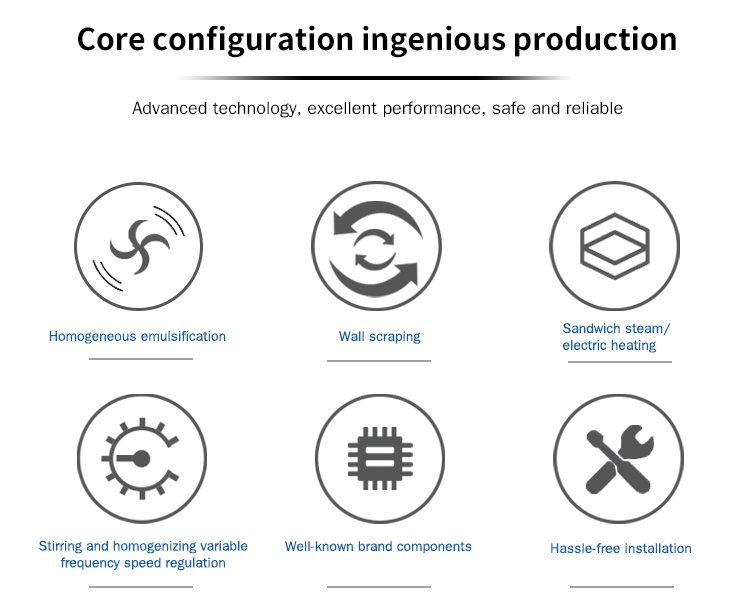 Core configuration ingenious production

Advanced technology, excellent performance, safe and reliable

Homogeneous emulsification

Wall scraping

Sandwich steam/ electric heating

Stirring and homogenizing variable frequency speed regulation

Well-known brand components

Hassle-free installation